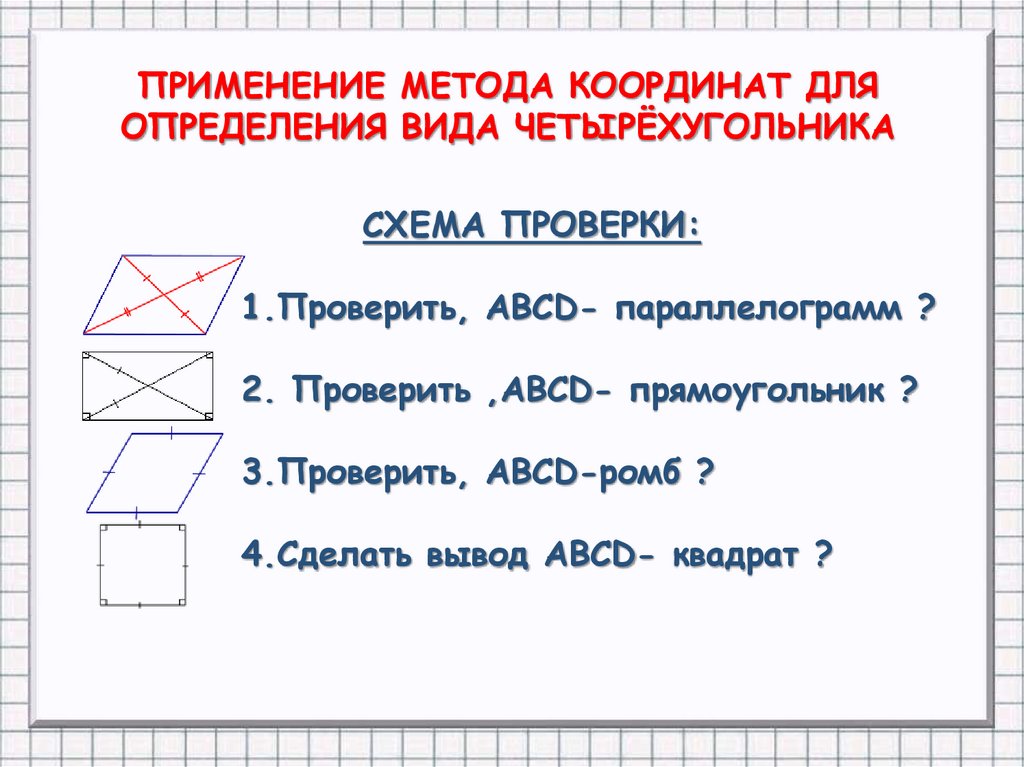 ПРИМЕНЕНИЕ МЕТОДА КООРДИНАТ ДЛЯ ОПРЕДЕЛЕНИЯ ВИДА ЧЕТЫРЁХУГОЛЬНИКА

СХЕМА ПРОВЕРКИ:

1.Проверить, ABCD- параллелограмм ?

2. Проверить ,ABCD- прямоугольник ?

3.Проверить, ABCD-ромб ?

4.Сделать вывод ABCD- квадрат ?